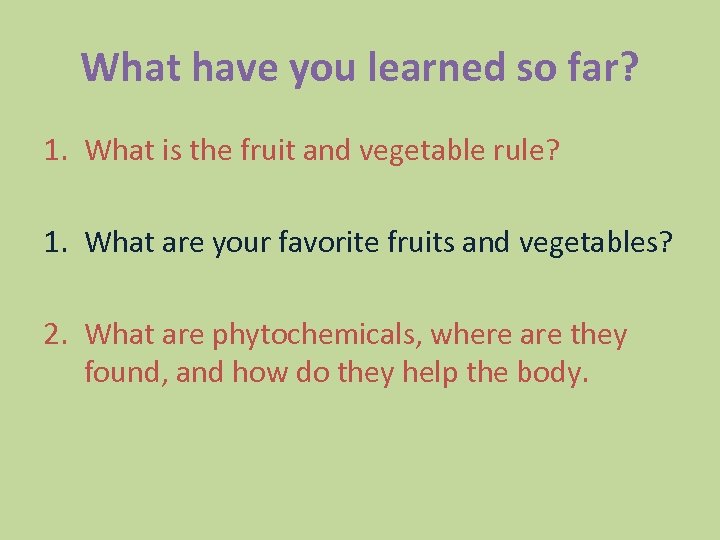 What have you learned so far?

1. What is the fruit and vegetable rule?

1. What are your favorite fruits and vegetables?

2. What are phytochemicals, where are they found, and how do they help the body.